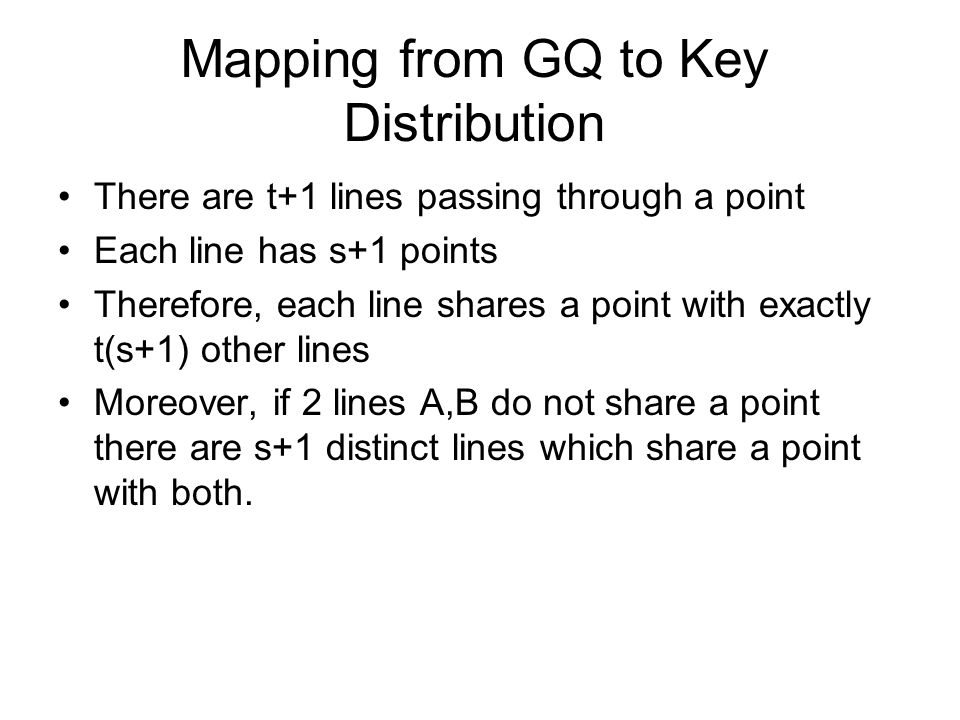 Mapping from GQ to Key Distribution

• There are t+1 lines passing through a point
• Each line has s+1 points
• Therefore, each line shares a point with exactly t(s+1) other lines
• Moreover, if 2 lines A,B do not share a point there are s+1 distinct lines which share a point with both.